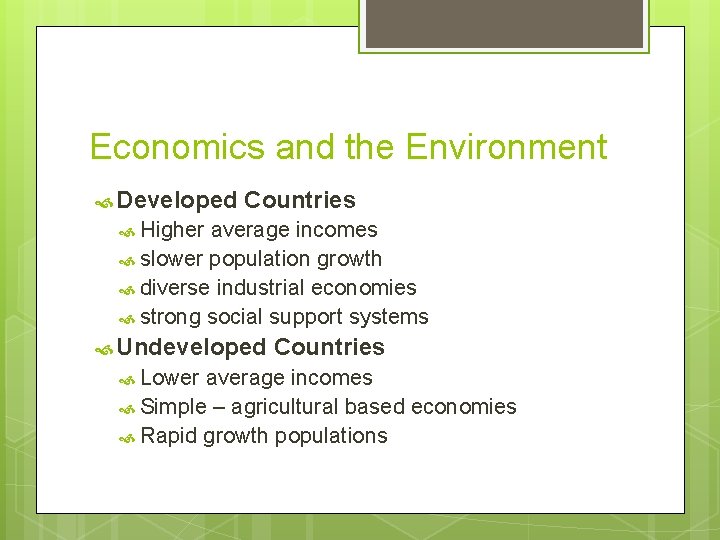 Economics and the Environment

Developed Countries
Higher average incomes
slower population growth
diverse industrial economies
strong social support systems

Undeveloped Countries
Lower average incomes
Simple – agricultural based economies
Rapid growth populations